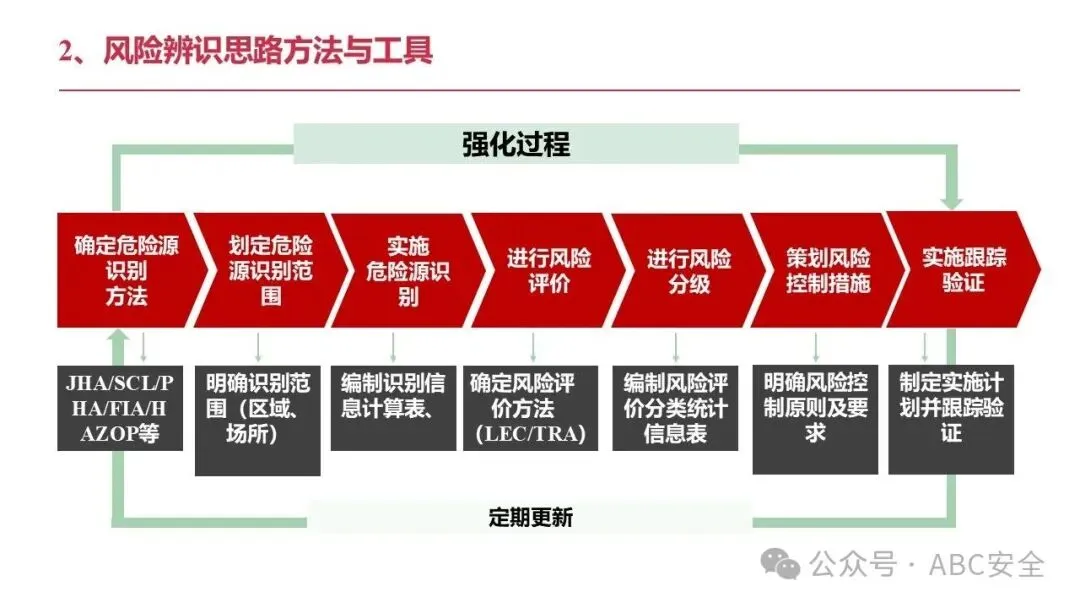 2、风险辨识思路方法与工具

强化过程

确定危险源识别方法

划定危险源识别范围

实施危险源识别

进行风险评价

进行风险分级

策划风险控制措施

实施跟踪验证

JHA/SCL/PHA/FIA/HAZOP等

明确识别范围（区域、场所）

编制识别信息计算表、

确定风险评价方法（LEC/TRA）

编制风险评价分类统计信息表

明确风险控制原则及要求

制定实施计划并跟踪验证

定期更新

公众号 · ABC安全